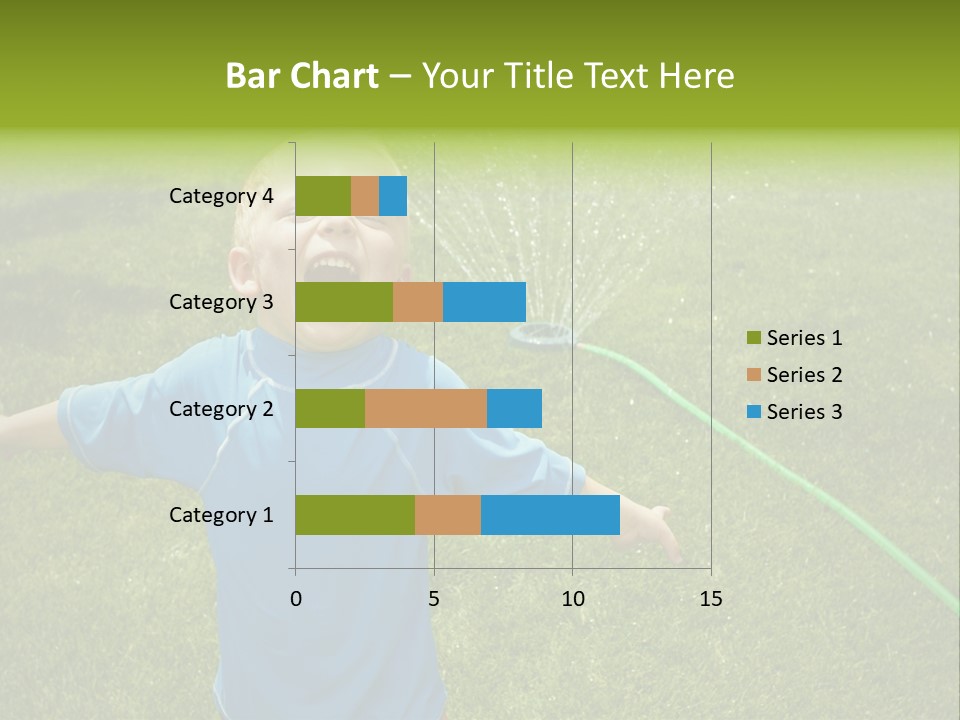 Bar Chart – Your Title Text Here

Category 4
Category 3
Category 2
Category 1

0 5 10 15

Series 1
Series 2
Series 3